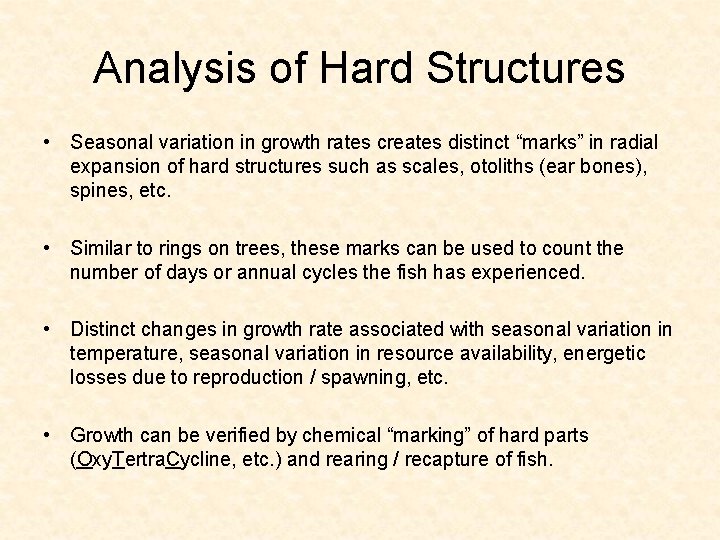 Analysis of Hard Structures

• Seasonal variation in growth rates creates distinct “marks” in radial expansion of hard structures such as scales, otoliths (ear bones), spines, etc.

• Similar to rings on trees, these marks can be used to count the number of days or annual cycles the fish has experienced.

• Distinct changes in growth rate associated with seasonal variation in temperature, seasonal variation in resource availability, energetic losses due to reproduction / spawning, etc.

• Growth can be verified by chemical “marking” of hard parts (OxyTertraCycline, etc.) and rearing / recapture of fish.